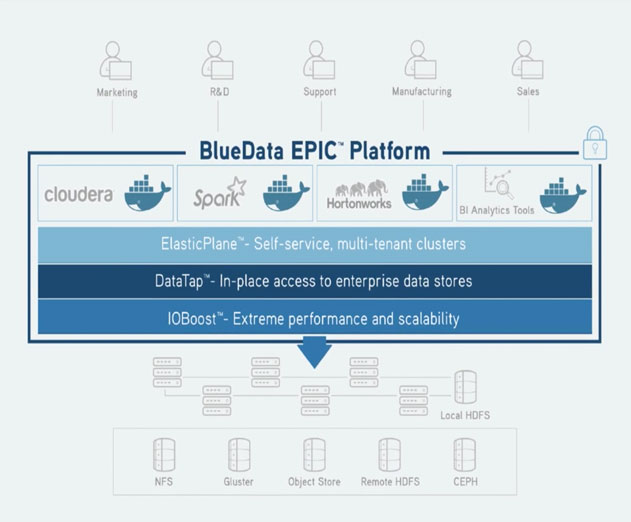 Marketing

R&D

Support

Manufacturing

Sales

BlueData EPIC™ Platform

cloudera

Spark

Hortonworks

BI Analytics Tools

ElasticPlane™- Self-service, multi-tenant clusters

DataTap™- In-place access to enterprise data stores

IOBoost™- Extreme performance and scalability

Local HDFS

NFS

Gluster

Object Store

Remote HDFS

CEPH